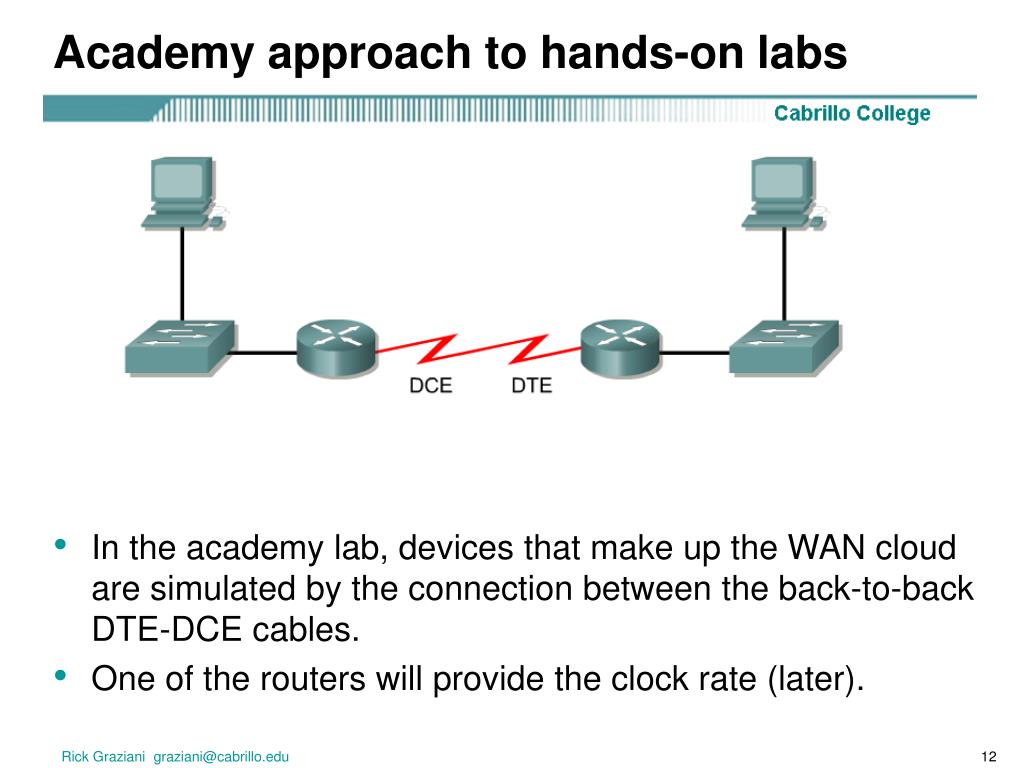 Academy approach to hands-on labs

Cabrillo College

DCE

DTE

• In the academy lab, devices that make up the WAN cloud are simulated by the connection between the back-to-back DTE-DCE cables.
• One of the routers will provide the clock rate (later).

Rick Graziani graziani@cabrillo.edu

12